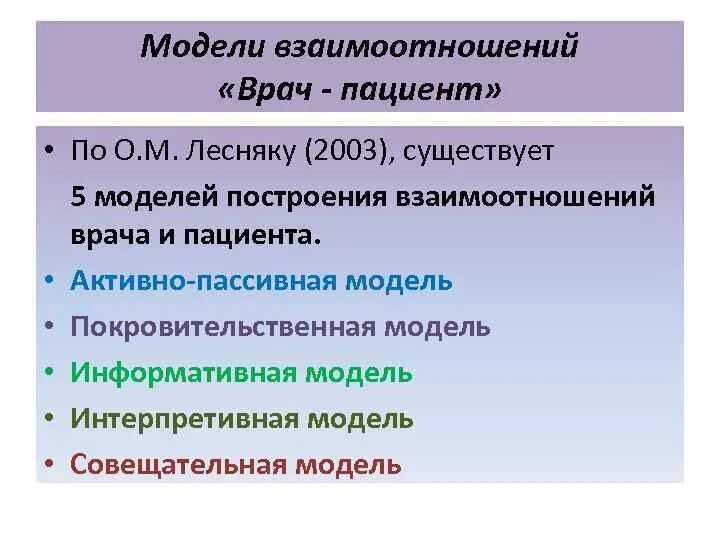 Модели взаимоотношений «Врач - пациент»

• По О.М. Лесняку (2003), существует
5 моделей построения взаимоотношений врача и пациента.
• Активно-пассивная модель
• Покровительственная модель
• Информативная модель
• Интерпретивная модель
• Совещательная модель